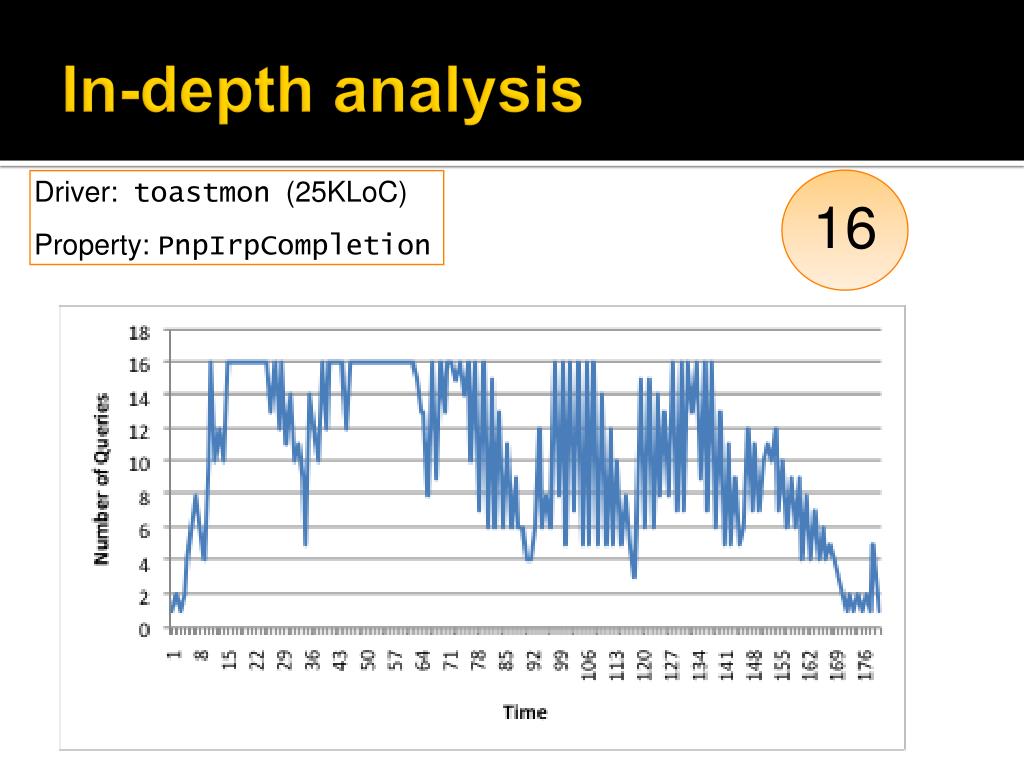 In-depth analysis

Driver: toastmon (25KLoC)
Property: PnpIrpCompletion

16

Number of Queries

18
16
14
12
10
8
6
4
2
0

1 8 15 22 29 36 43 50 57 64 71 78 85 92 99 106 113 120 127 134 141 148 155 162 169 176

Time